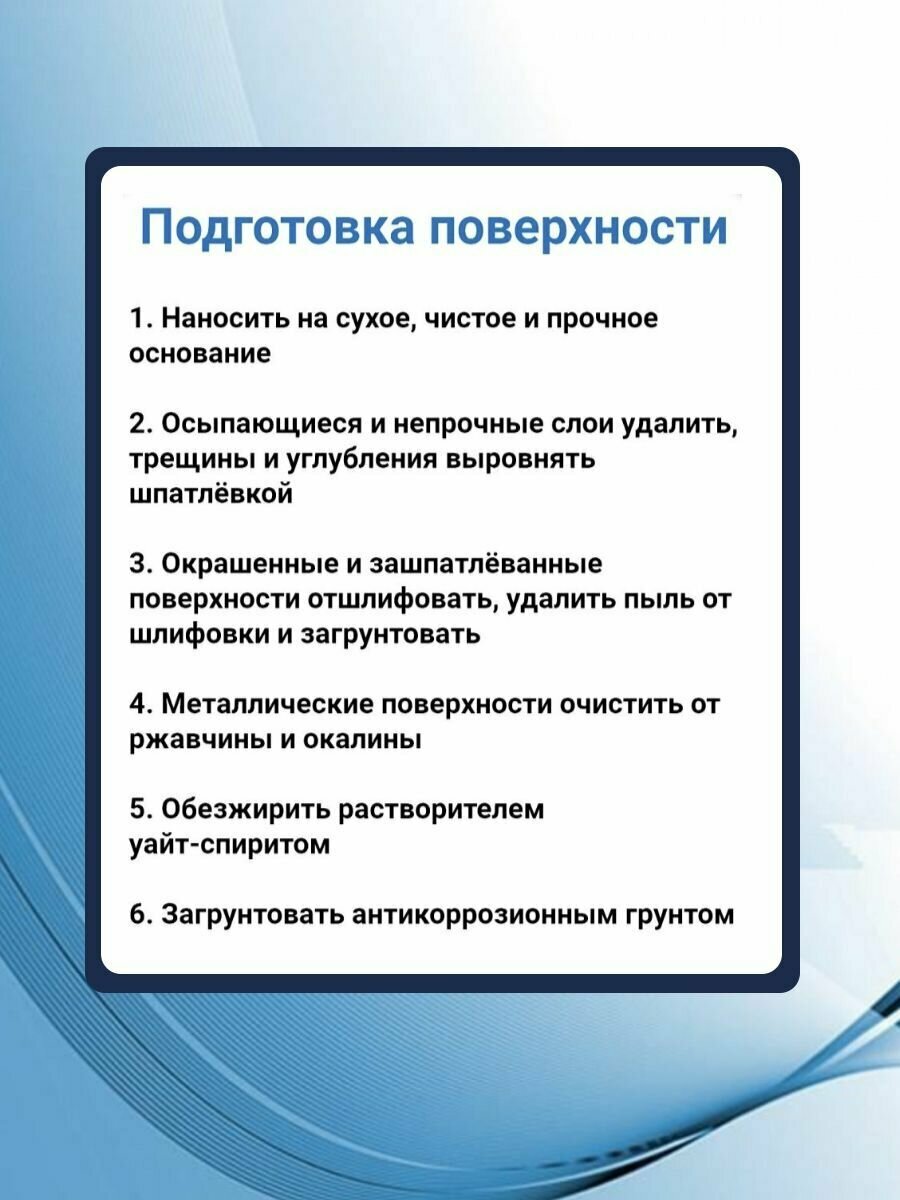 Подготовка поверхности

1. Наносить на сухое, чистое и прочное основание

2. Осыпающиеся и непрочные слои удалить, трещины и углубления выровнять шпатлёвкой

3. Окрашенные и зашпатлёванные поверхности отшлифовать, удалить пыль от шлифовки и загрунтовать

4. Металлические поверхности очистить от ржавчины и окалины

5. Обезжирить растворителем уайт-спиритом

6. Загрунтовать антикоррозионным грунтом